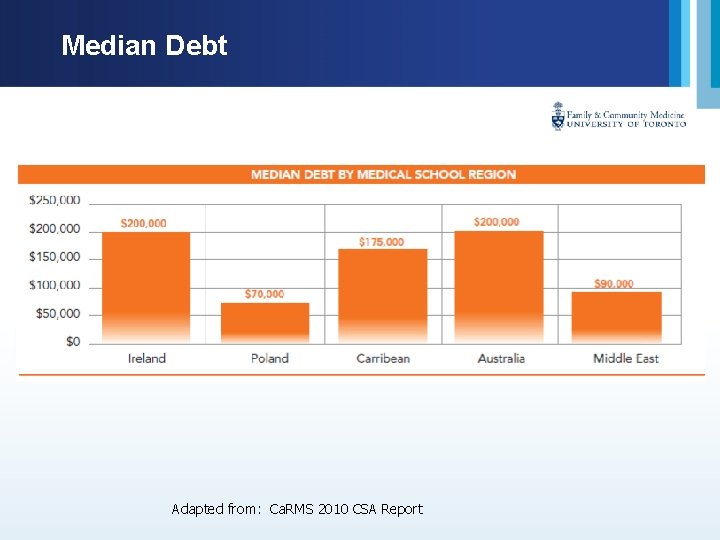 Median Debt

Family & Community Medicine
UNIVERSITY OF TORONTO

MEDIAN DEBT BY MEDICAL SCHOOL REGION

$250,000
$200,000
$150,000
$100,000
$50,000
$0

$200,000
$70,000
$175,000
$200,000
$90,000

Ireland
Poland
Carribean
Australia
Middle East

Adapted from: CaRMS 2010 CSA Report